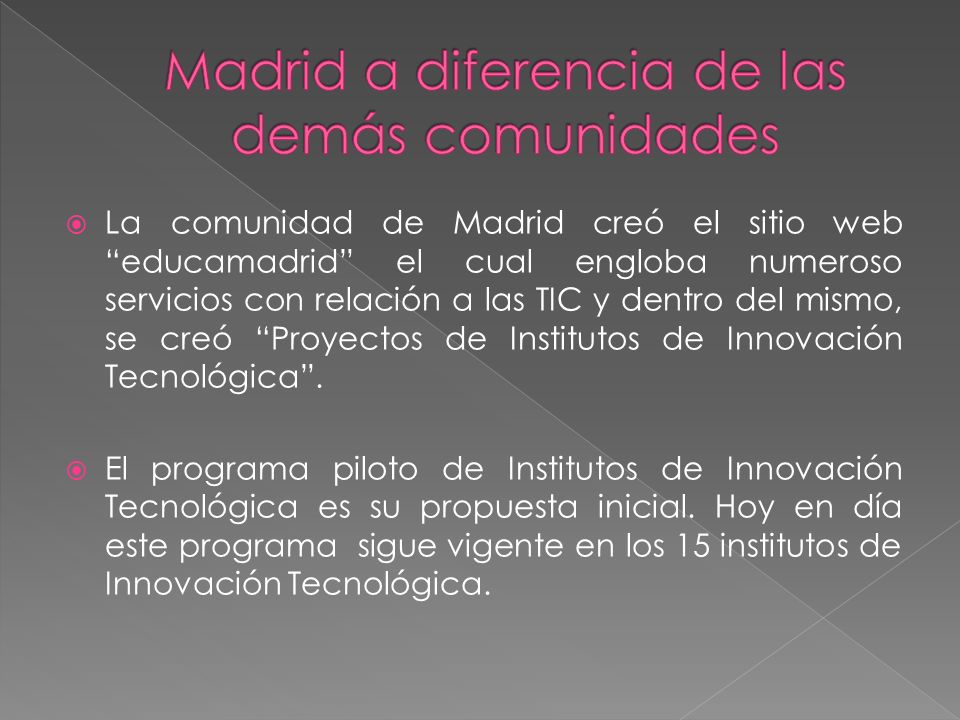 Madrid a diferencia de las demás comunidades

La comunidad de Madrid creó el sitio web “educamadrid” el cual engloba numeroso servicios con relación a las TIC y dentro del mismo, se creó “Proyectos de Institutos de Innovación Tecnológica”.

El programa piloto de Institutos de Innovación Tecnológica es su propuesta inicial. Hoy en día este programa sigue vigente en los 15 institutos de Innovación Tecnológica.